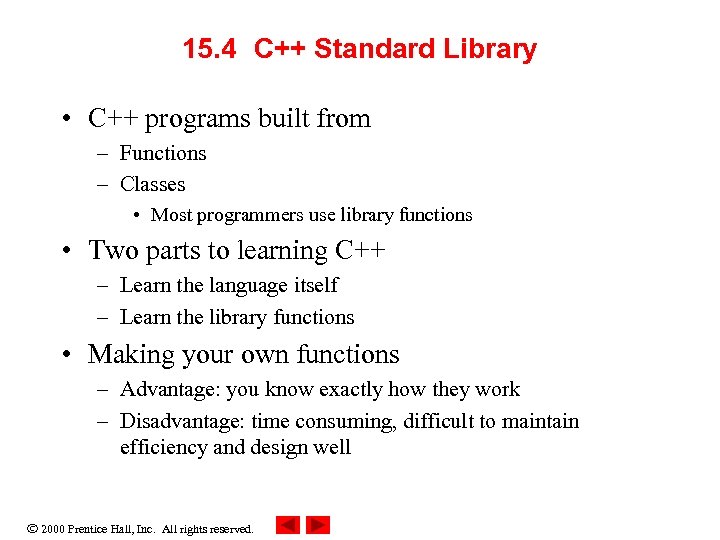 15.4 C++ Standard Library

• C++ programs built from
– Functions
– Classes
• Most programmers use library functions

• Two parts to learning C++
– Learn the language itself
– Learn the library functions

• Making your own functions
– Advantage: you know exactly how they work
– Disadvantage: time consuming, difficult to maintain efficiency and design well

© 2000 Prentice Hall, Inc. All rights reserved.